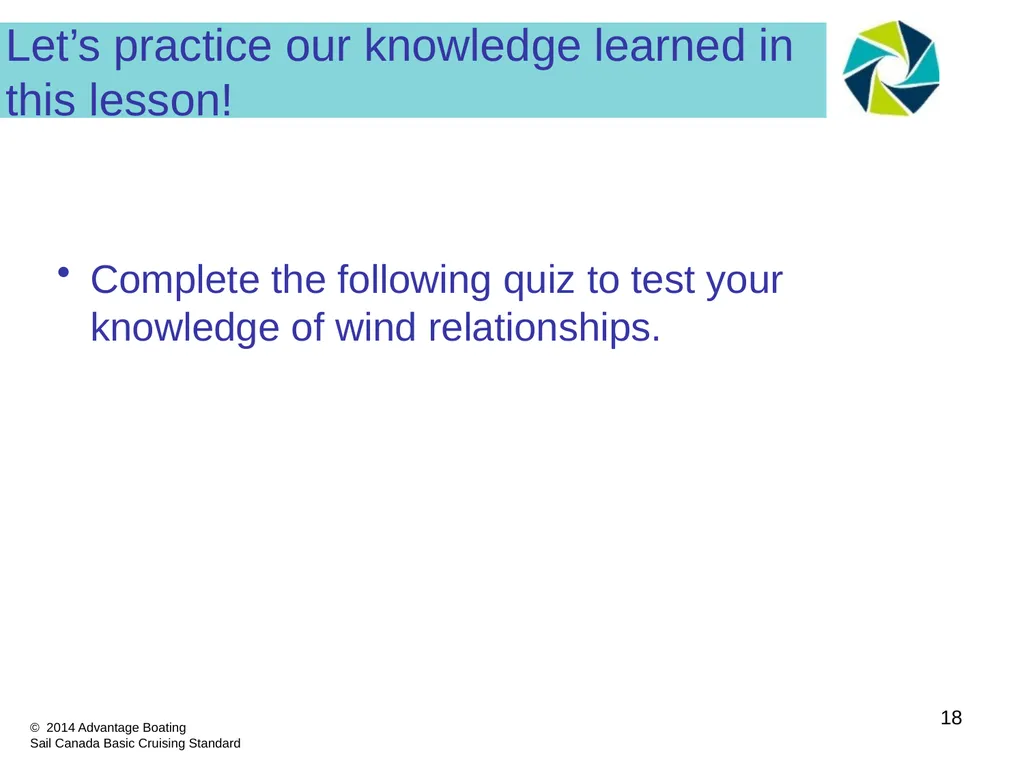 Let’s practice our knowledge learned in this lesson!

• Complete the following quiz to test your knowledge of wind relationships.

© 2014 Advantage Boating
Sail Canada Basic Cruising Standard

18